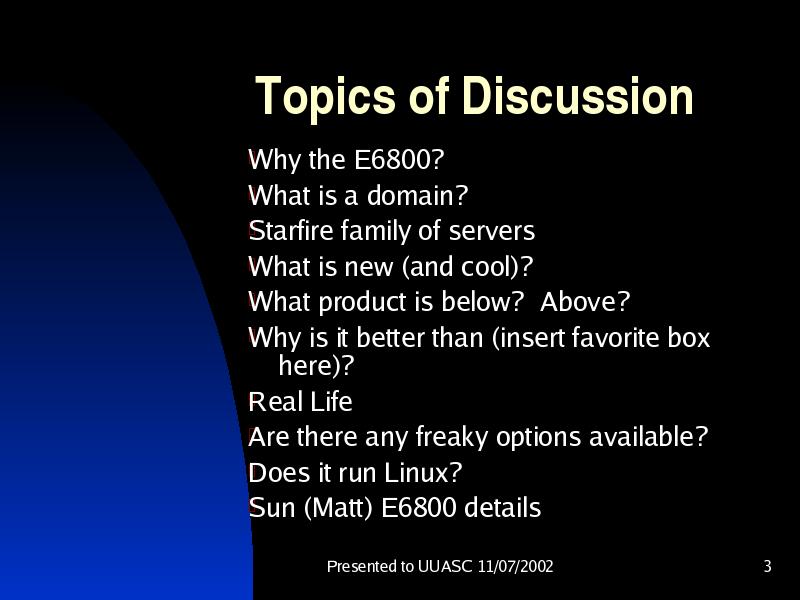 Topics of Discussion

Why the E6800?

What is a domain?

Starfire family of servers

What is new (and cool)?

What product is below? Above?

Why is it better than (insert favorite box here)?

Real Life

Are there any freaky options available?

Does it run Linux?

Sun (Matt) E6800 details

Presented to UUASC 11/07/2002

3